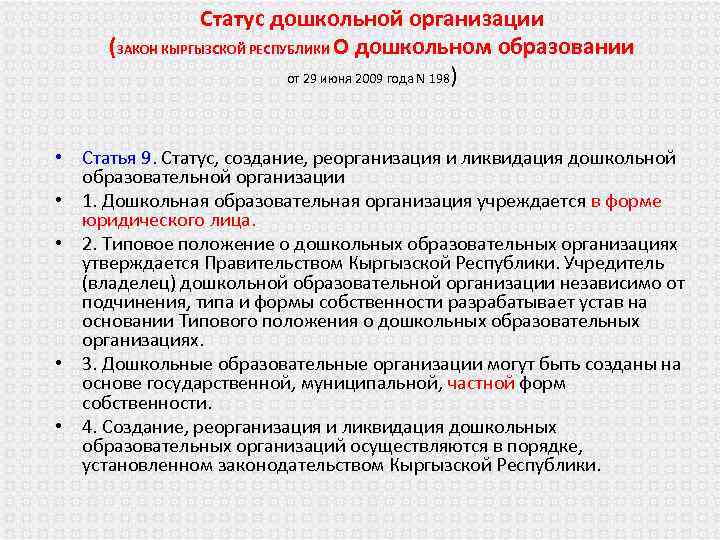 Статус дошкольной организации
(ЗАКОН КЫРГЫЗСКОЙ РЕСПУБЛИКИ О дошкольном образовании
от 29 июня 2009 года N 198)

• Статья 9. Статус, создание, реорганизация и ликвидация дошкольной образовательной организации
• 1. Дошкольная образовательная организация учреждается в форме юридического лица.
• 2. Типовое положение о дошкольных образовательных организациях утверждается Правительством Кыргызской Республики. Учредитель (владелец) дошкольной образовательной организации независимо от подчинения, типа и формы собственности разрабатывает устав на основании Типового положения о дошкольных образовательных организациях.
• 3. Дошкольные образовательные организации могут быть созданы на основе государственной, муниципальной, частной форм собственности.
• 4. Создание, реорганизация и ликвидация дошкольных образовательных организаций осуществляются в порядке, установленном законодательством Кыргызской Республики.